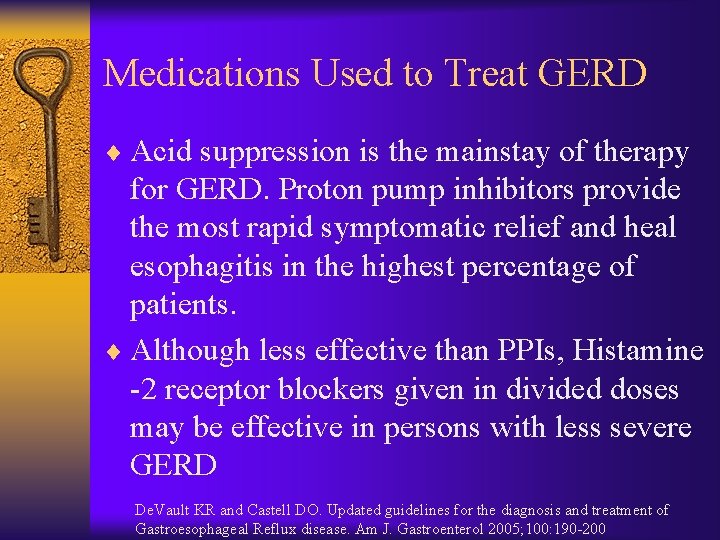 Medications Used to Treat GERD

♦ Acid suppression is the mainstay of therapy for GERD. Proton pump inhibitors provide the most rapid symptomatic relief and heal esophagitis in the highest percentage of patients.

♦ Although less effective than PPIs, Histamine -2 receptor blockers given in divided doses may be effective in persons with less severe GERD

DeVault KR and Castell DO. Updated guidelines for the diagnosis and treatment of Gastroesophageal Reflux disease. Am J. Gastroenterol 2005;100:190-200